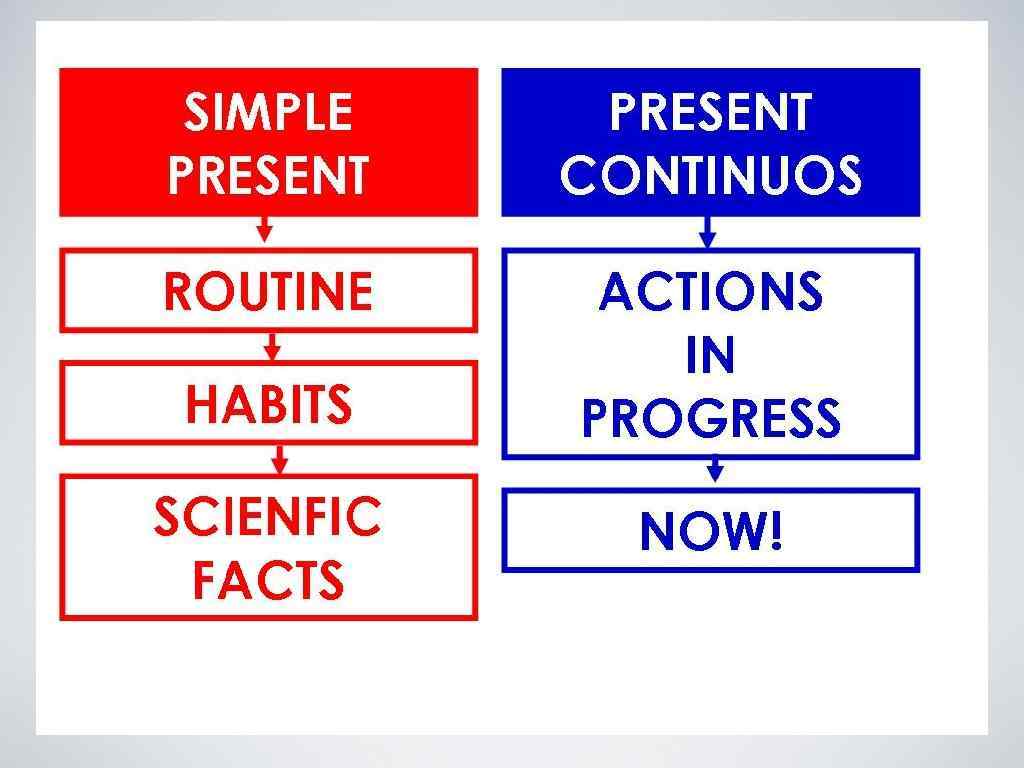 SIMPLE PRESENT

ROUTINE

HABITS

SCIENFIC FACTS

PRESENT CONTINUOS

ACTIONS IN PROGRESS

NOW!